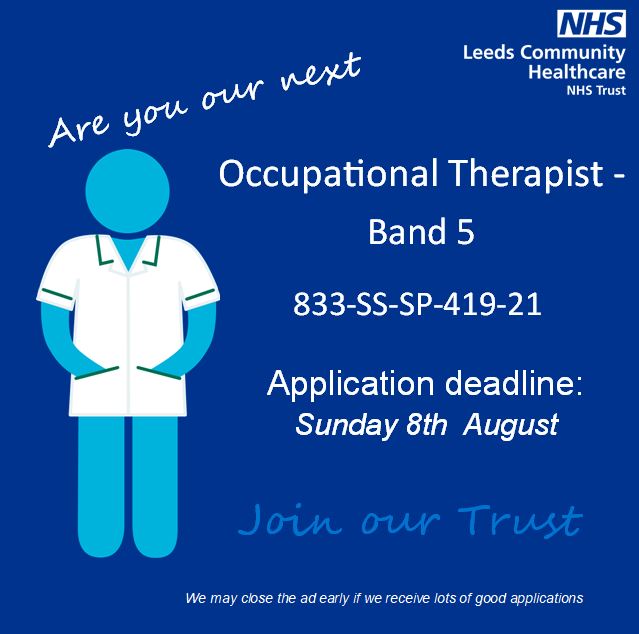 NHS
Leeds Community Healthcare
NHS Trust

Are you our next

Occupational Therapist - Band 5

833-SS-SP-419-21

Application deadline:
Sunday 8th August

Join our Trust

We may close the ad early if we receive lots of good applications